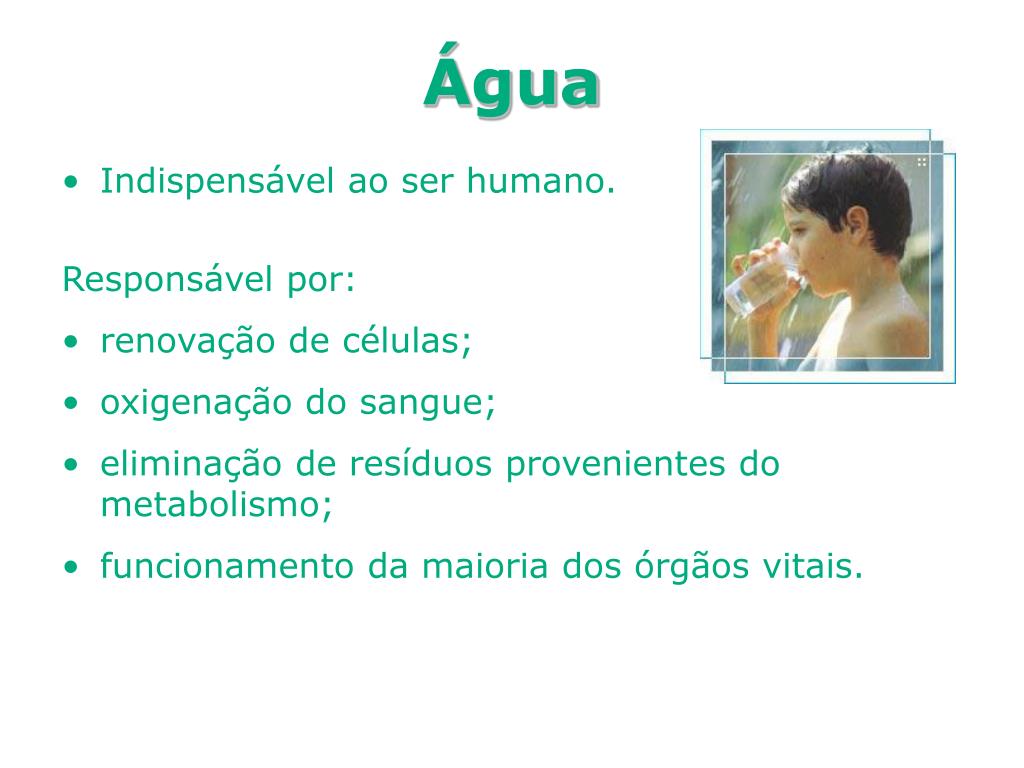 Água

• Indispensável ao ser humano.

Responsável por:

• renovação de células;
• oxigenação do sangue;
• eliminação de resíduos provenientes do metabolismo;
• funcionamento da maioria dos órgãos vitais.